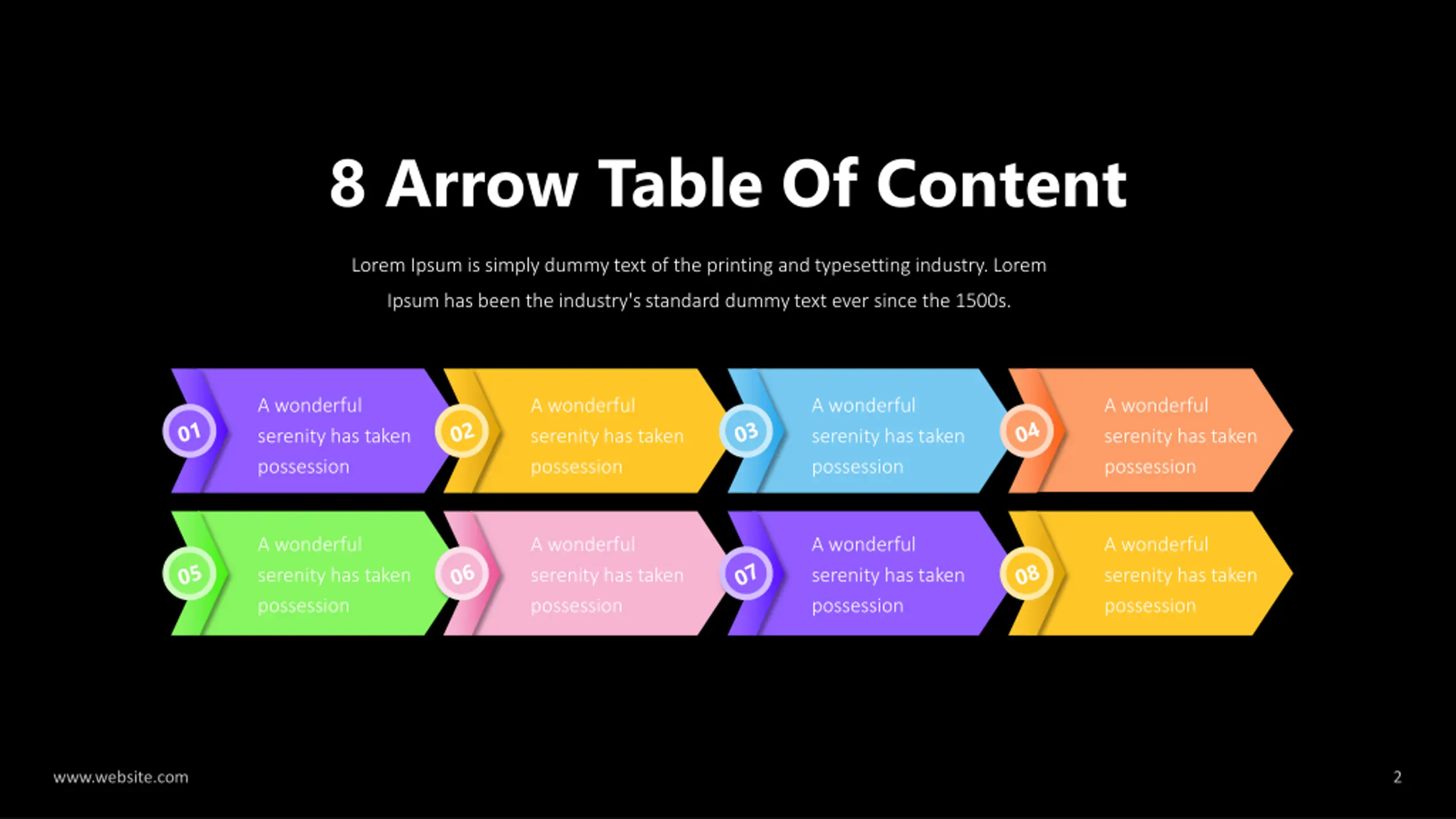 8 Arrow Table Of Content

Lorem Ipsum is simply dummy text of the printing and typesetting industry. Lorem Ipsum has been the industry's standard dummy text ever since the 1500s.

01
A wonderful serenity has taken possession

02
A wonderful serenity has taken possession

03
A wonderful serenity has taken possession

04
A wonderful serenity has taken possession

05
A wonderful serenity has taken possession

06
A wonderful serenity has taken possession

07
A wonderful serenity has taken possession

08
A wonderful serenity has taken possession

www.website.com

2